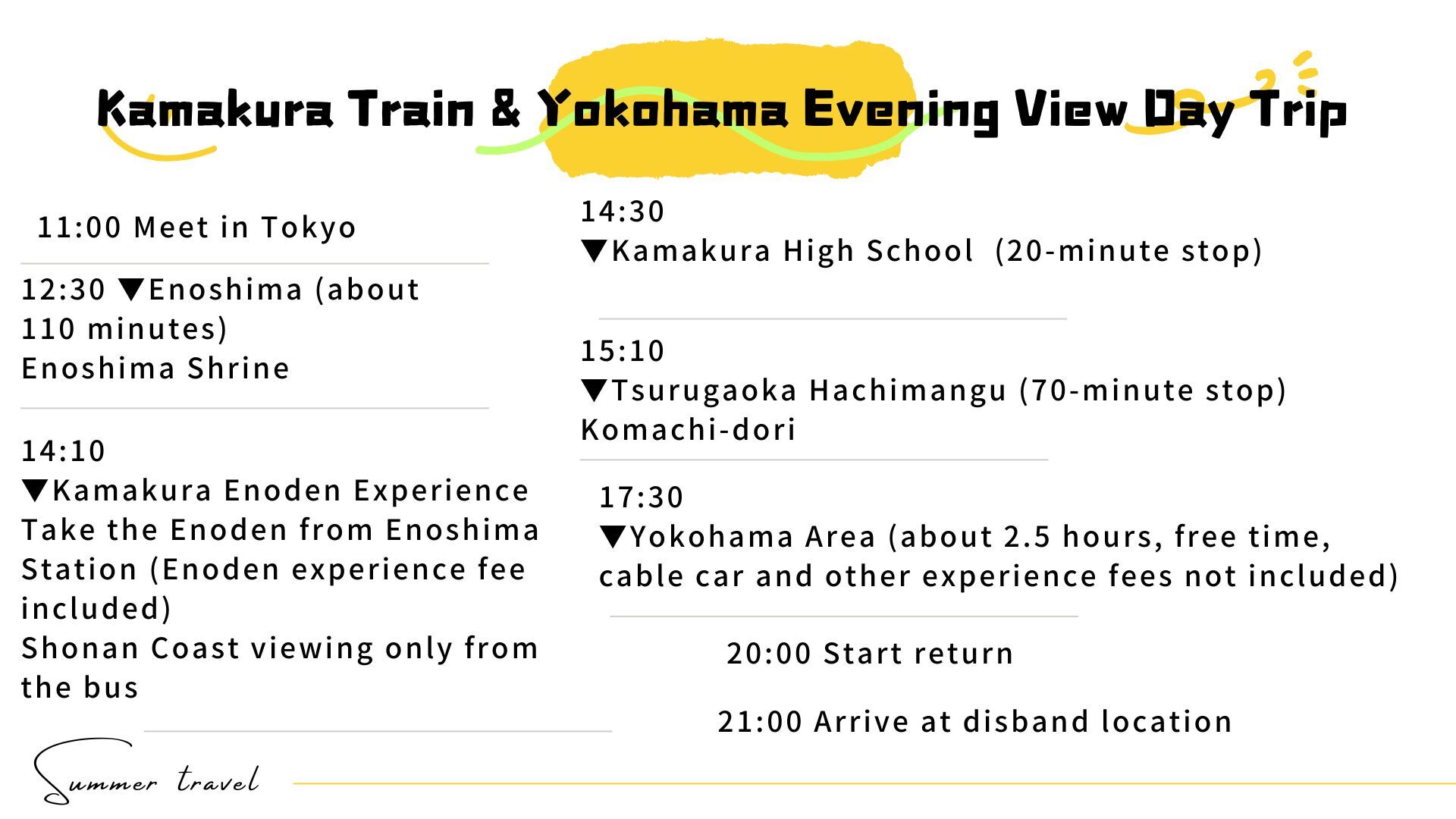 Kamakura Train & Yokohama Evening View Day Trip

11:00 Meet in Tokyo

12:30 ▼Enoshima (about 110 minutes)
Enoshima Shrine

14:10
▼Kamakura Enoden Experience
Take the Enoden from Enoshima Station (Enoden experience fee included)
Shonan Coast viewing only from the bus

14:30
▼Kamakura High School (20-minute stop)

15:10
▼Tsurugaoka Hachimangu (70-minute stop)
Komachi-dori

17:30
▼Yokohama Area (about 2.5 hours, free time, cable car and other experience fees not included)

20:00 Start return

21:00 Arrive at disband location

Summer travel